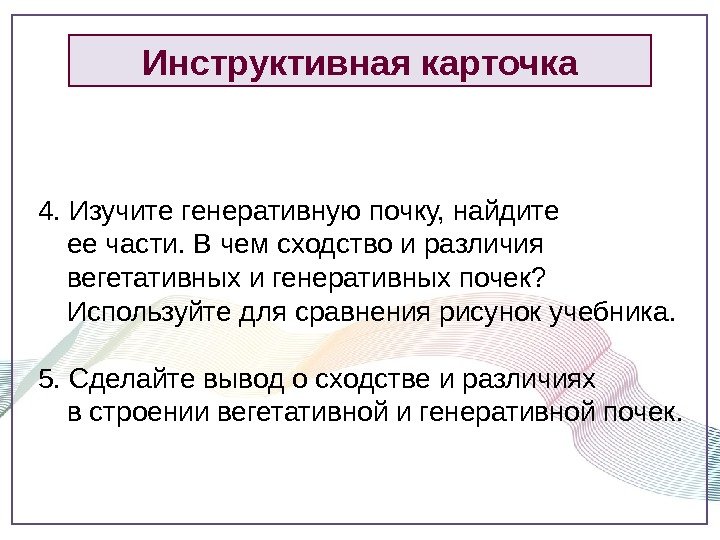 Инструктивная карточка

4. Изучите генеративную почку, найдите ее части. В чем сходство и различия вегетативных и генеративных почек? Используйте для сравнения рисунок учебника.

5. Сделайте вывод о сходстве и различиях в строении вегетативной и генеративной почек.